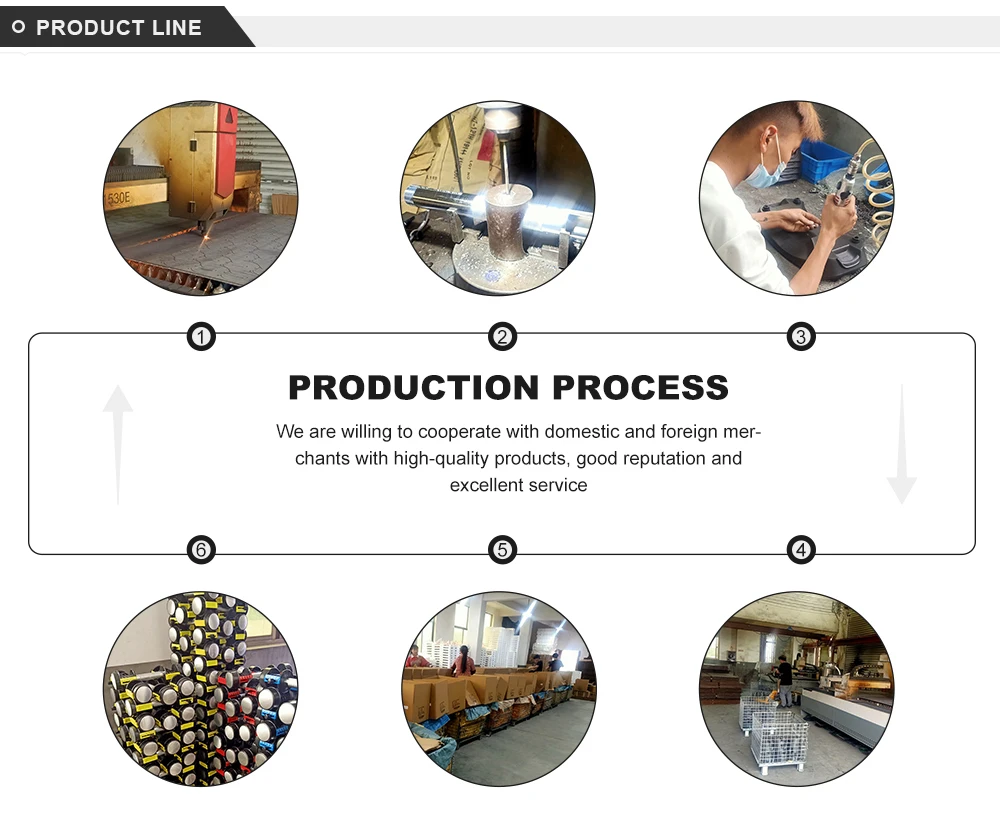 PRODUCT LINE

530E

1

2

3

PRODUCTION PROCESS

We are willing to cooperate with domestic and foreign merchants with high-quality products, good reputation and excellent service

6

5

4